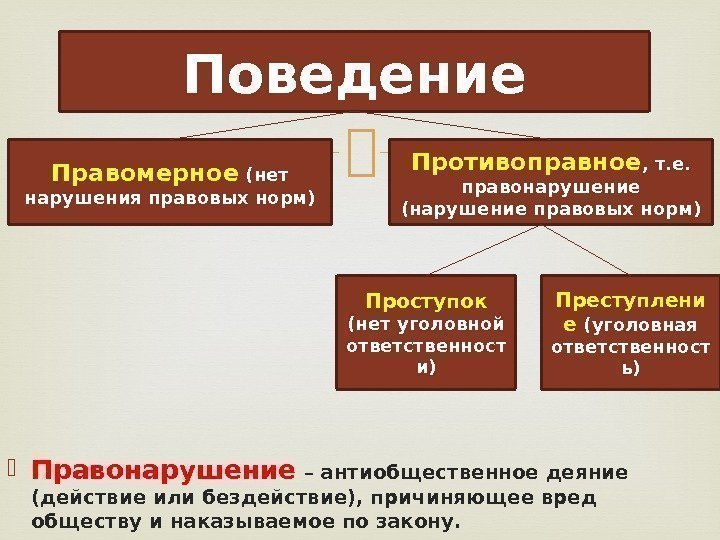 Поведение

Правомерное (нет нарушения правовых норм)

Противоправное, т.е. правонарушение (нарушение правовых норм)

Проступок (нет уголовной ответственности)

Преступление (уголовная ответственность)

Правонарушение – антиобщественное деяние (действие или бездействие), причиняющее вред обществу и наказываемое по закону.